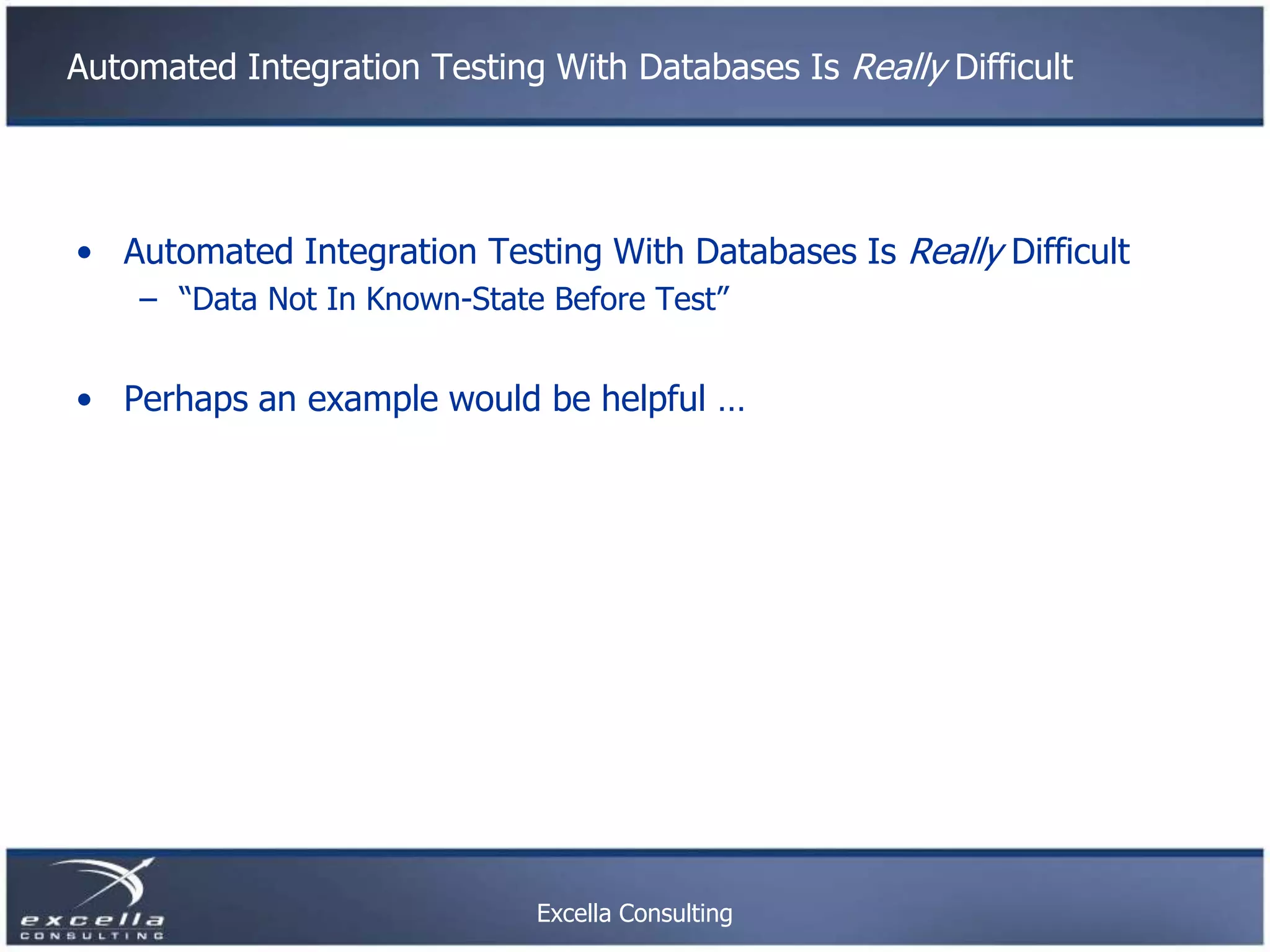 Automated Integration Testing With Databases Is Really Difficult

• Automated Integration Testing With Databases Is Really Difficult
– “Data Not In Known-State Before Test”

• Perhaps an example would be helpful …

excella
CONSULTING

Excella Consulting